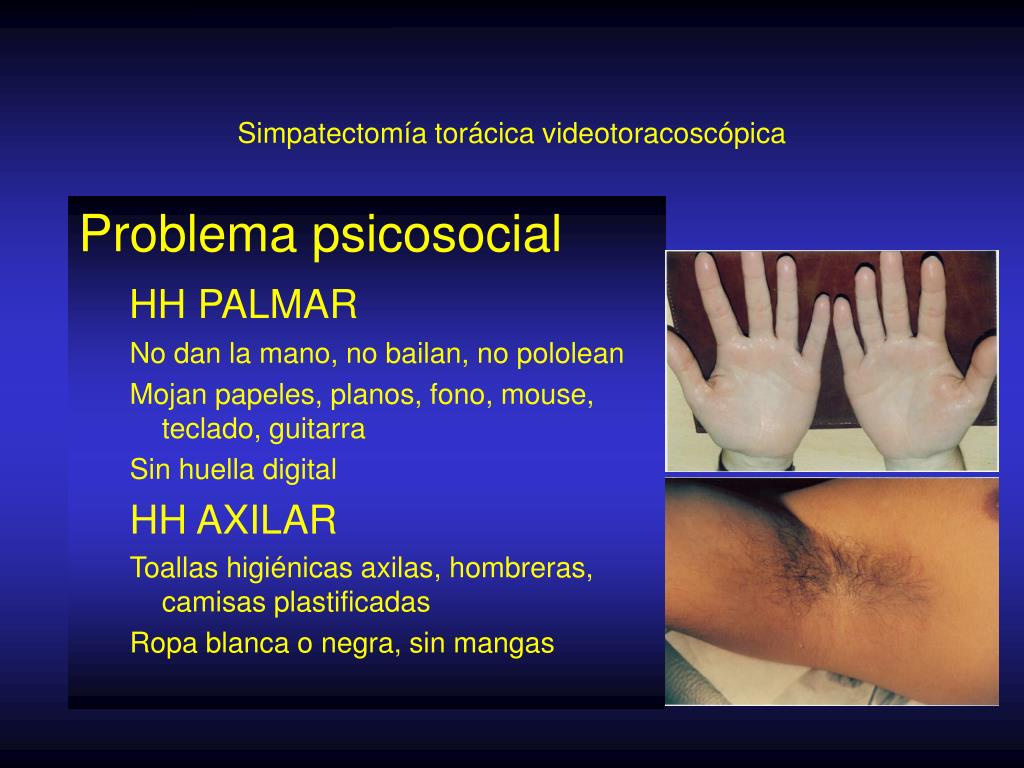 Simpatectomía torácica videotoracoscópica

Problema psicosocial

HH PALMAR

No dan la mano, no bailan, no pololean

Mojan papeles, planos, fono, mouse, teclado, guitarra

Sin huella digital

HH AXILAR

Toallas higiénicas axilas, hombreras, camisas plastificadas

Ropa blanca o negra, sin mangas